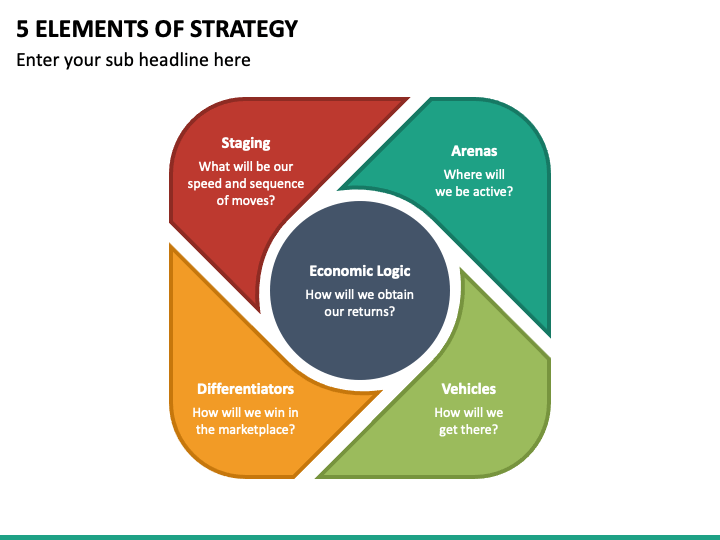 5 ELEMENTS OF STRATEGY

Enter your sub headline here

Staging

What will be our speed and sequence of moves?

Arenas

Where will we be active?

Economic Logic

How will we obtain our returns?

Differentiators

How will we win in the marketplace?

Vehicles

How will we get there?